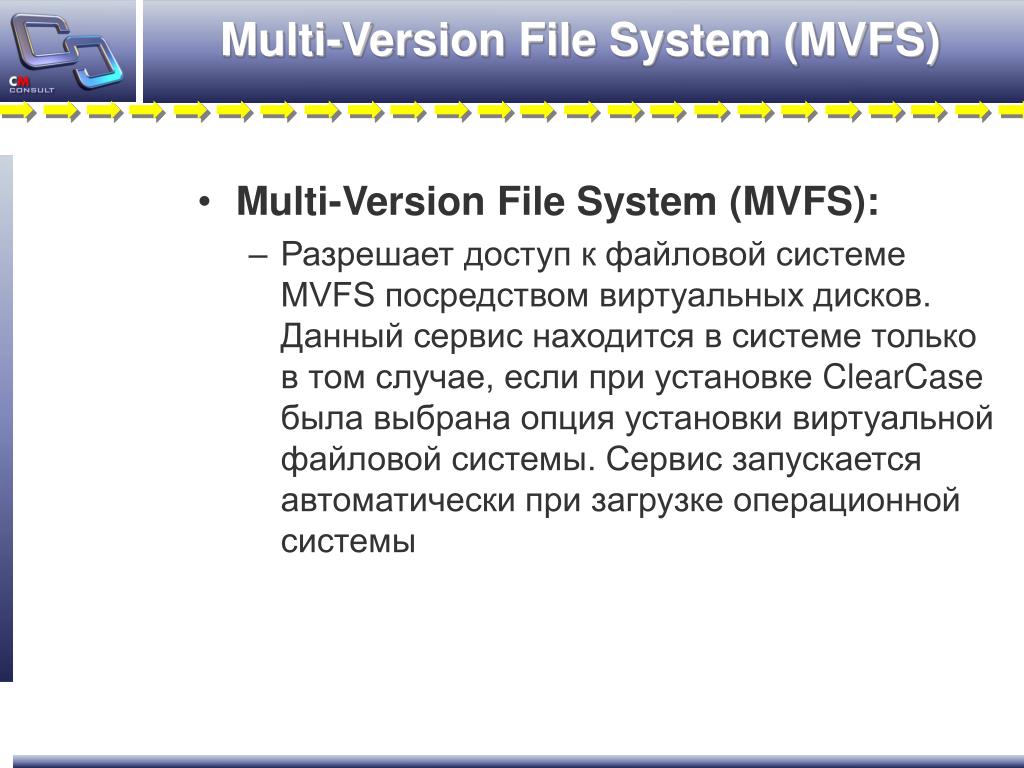 CM CONSULT

Multi-Version File System (MVFS)

• Multi-Version File System (MVFS):

– Разрешает доступ к файловой системе MVFS посредством виртуальных дисков. Данный сервис находится в системе только в том случае, если при установке ClearCase была выбрана опция установки виртуальной файловой системы. Сервис запускается автоматически при загрузке операционной системы